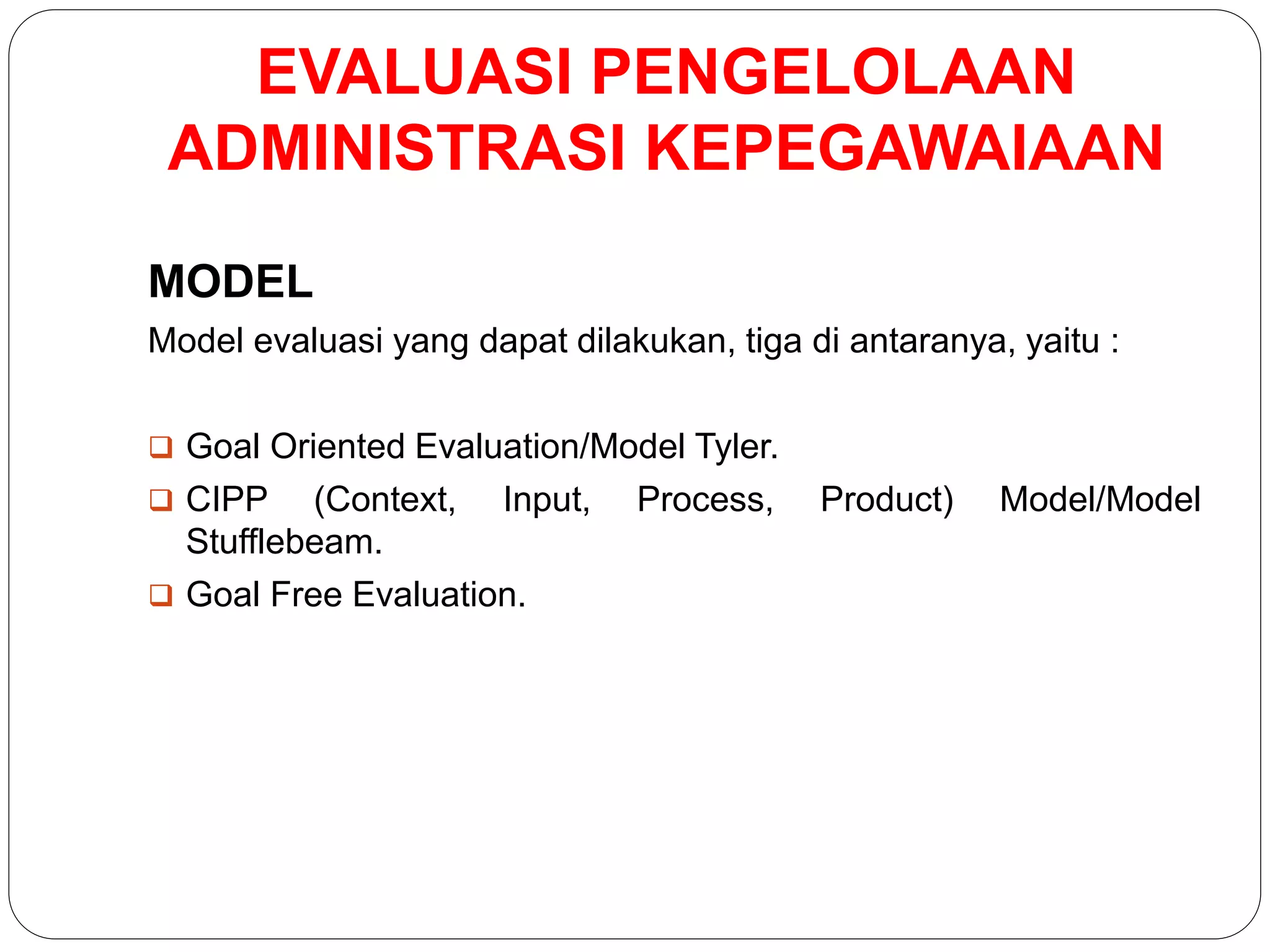 EVALUASI PENGELOLAAN ADMINISTRASI KEPEGAWAIAAN

MODEL

Model evaluasi yang dapat dilakukan, tiga di antaranya, yaitu :

❑ Goal Oriented Evaluation/Model Tyler.

❑ CIPP (Context, Input, Process, Product) Model/Model Stufflebeam.

❑ Goal Free Evaluation.